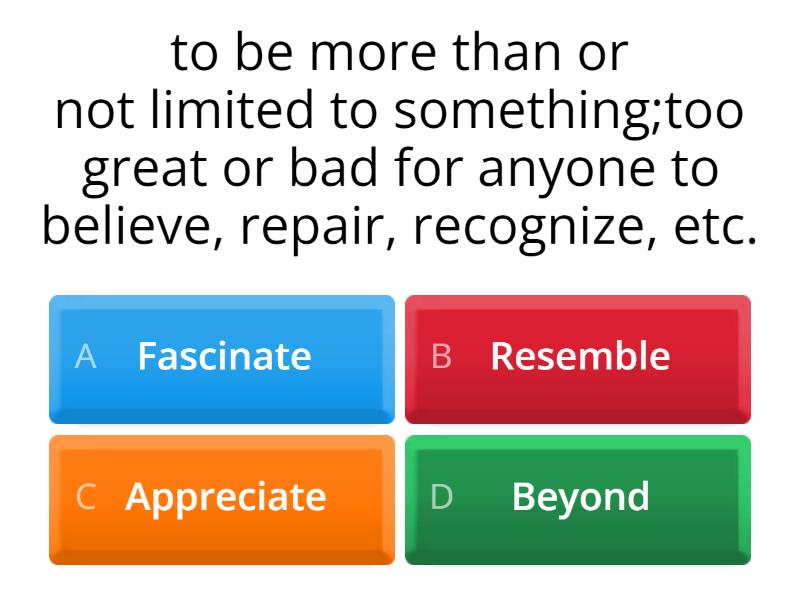 to be more than or not limited to something;too great or bad for anyone to believe, repair, recognize, etc.

A Fascinate
B Resemble
C Appreciate
D Beyond